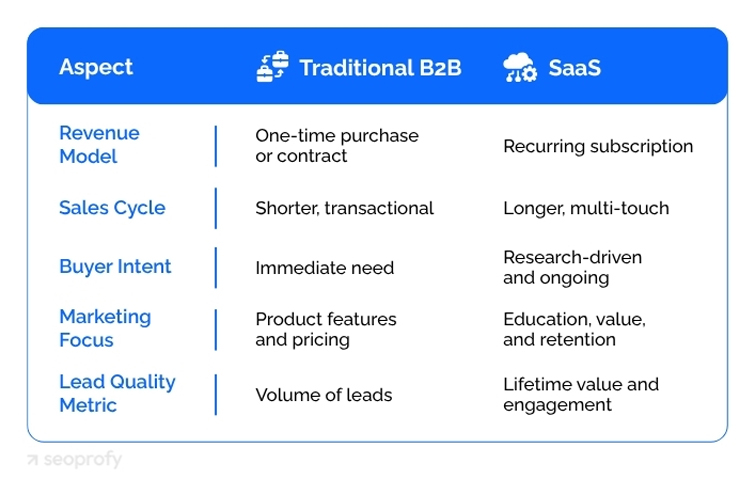 | Aspect | Traditional B2B | SaaS |
|---|---|---|
| Revenue Model | One-time purchase or contract | Recurring subscription |
| Sales Cycle | Shorter, transactional | Longer, multi-touch |
| Buyer Intent | Immediate need | Research-driven and ongoing |
| Marketing Focus | Product features and pricing | Education, value, and retention |
| Lead Quality Metric | Volume of leads | Lifetime value and engagement |

seoprofy